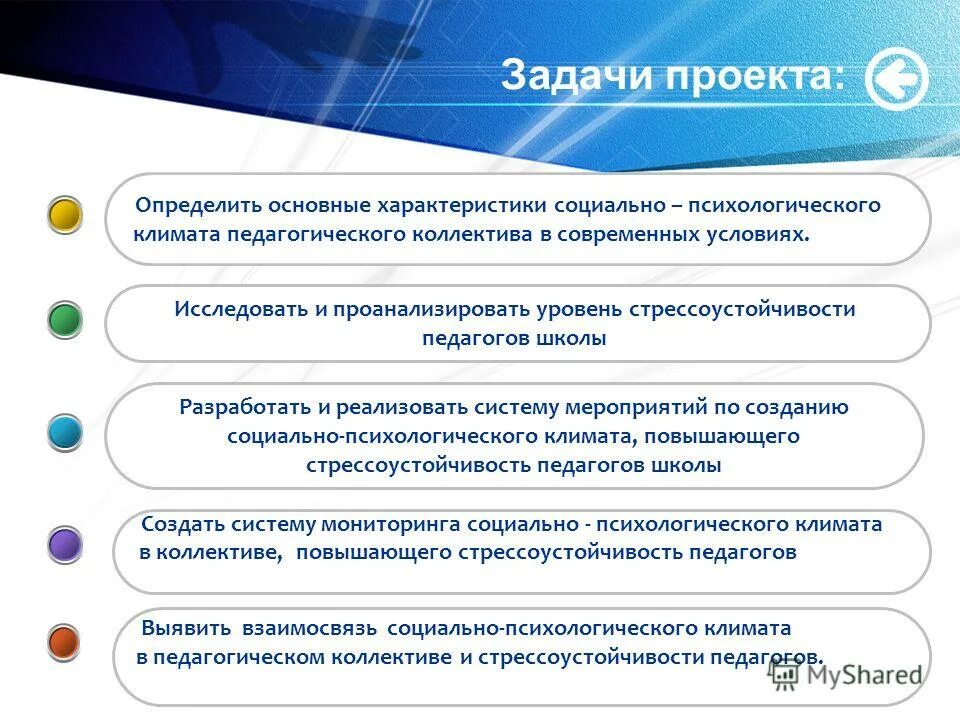 Задачи проекта:

Определить основные характеристики социально – психологического климата педагогического коллектива в современных условиях.

Исследовать и проанализировать уровень стрессоустойчивости педагогов школы

Разработать и реализовать систему мероприятий по созданию социально-психологического климата, повышающего стрессоустойчивость педагогов школы

Создать систему мониторинга социально - психологического климата в коллективе, повышающего стрессоустойчивость педагогов

Выявить взаимосвязь социально-психологического климата в педагогическом коллективе и стрессоустойчивости педагогов.

MyShared